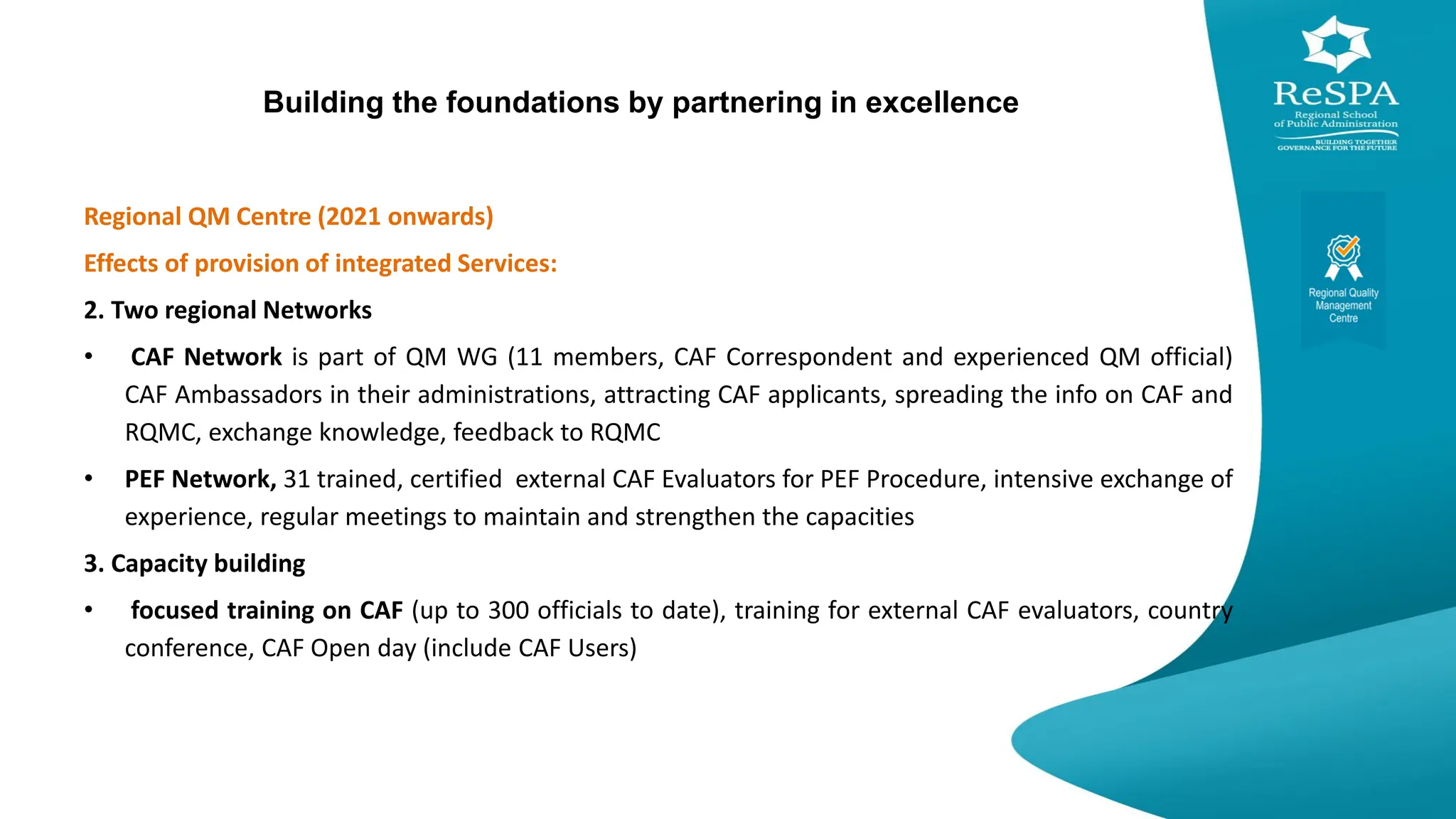 Building the foundations by partnering in excellence

ReSPA
Regional School of Public Administration
BUILDING TOGETHER GOVERNANCE FOR THE FUTURE

Regional Quality Management Centre

Regional QM Centre (2021 onwards)

Effects of provision of integrated Services:

2. Two regional Networks

• CAF Network is part of QM WG (11 members, CAF Correspondent and experienced QM official) CAF Ambassadors in their administrations, attracting CAF applicants, spreading the info on CAF and RQMC, exchange knowledge, feedback to RQMC

• PEF Network, 31 trained, certified external CAF Evaluators for PEF Procedure, intensive exchange of experience, regular meetings to maintain and strengthen the capacities

3. Capacity building

• focused training on CAF (up to 300 officials to date), training for external CAF evaluators, country conference, CAF Open day (include CAF Users)